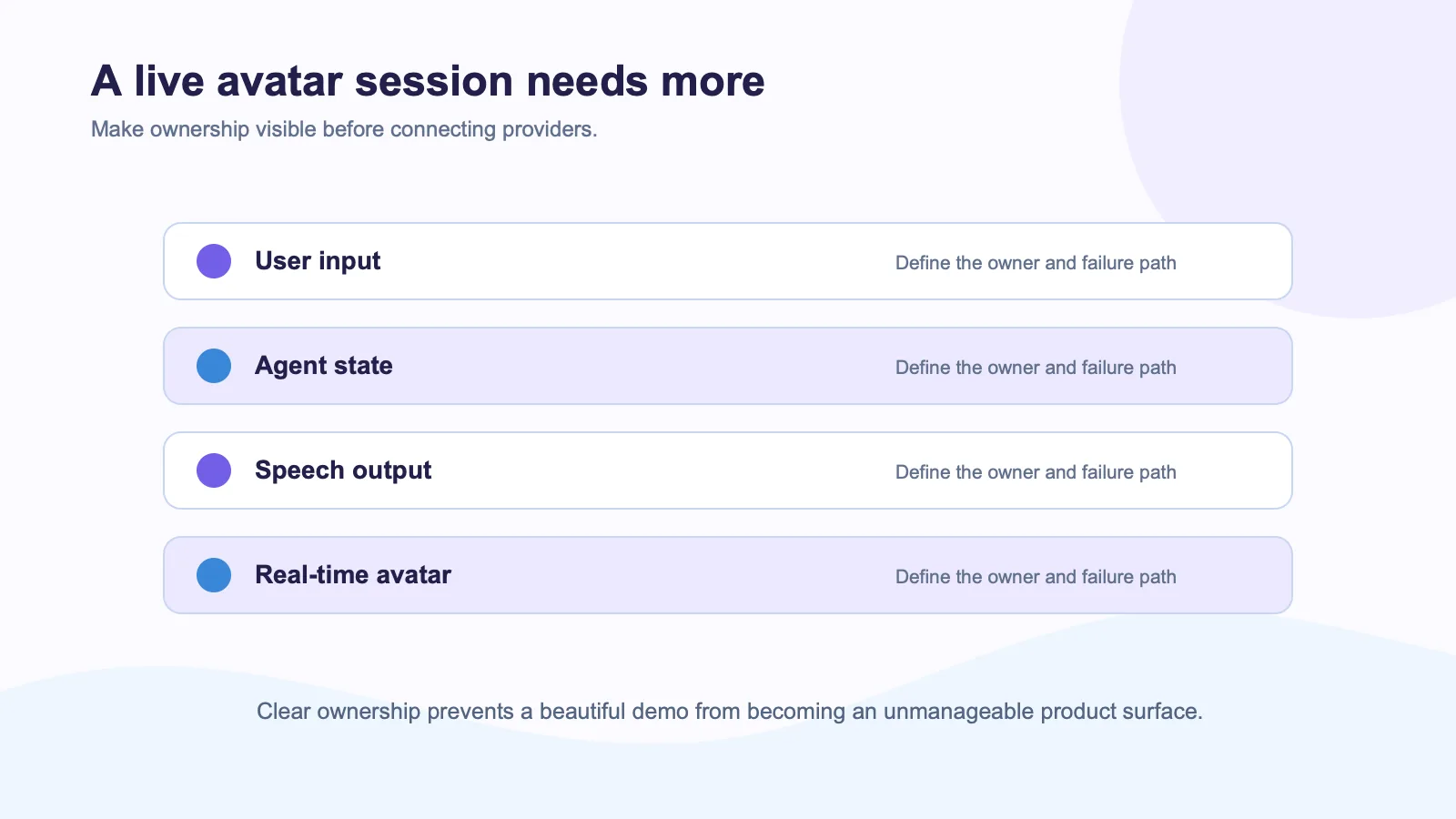 A live avatar session needs more

Make ownership visible before connecting providers.

User input Define the owner and failure path

Agent state Define the owner and failure path

Speech output Define the owner and failure path

Real-time avatar Define the owner and failure path

Clear ownership prevents a beautiful demo from becoming an unmanageable product surface.